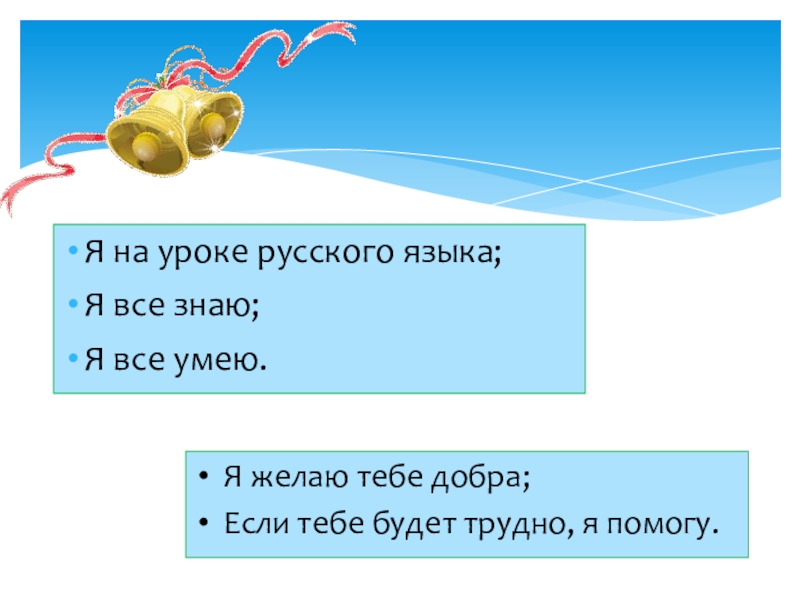 • Я на уроке русского языка;
• Я все знаю;
• Я все умею.

• Я желаю тебе добра;
• Если тебе будет трудно, я помогу.